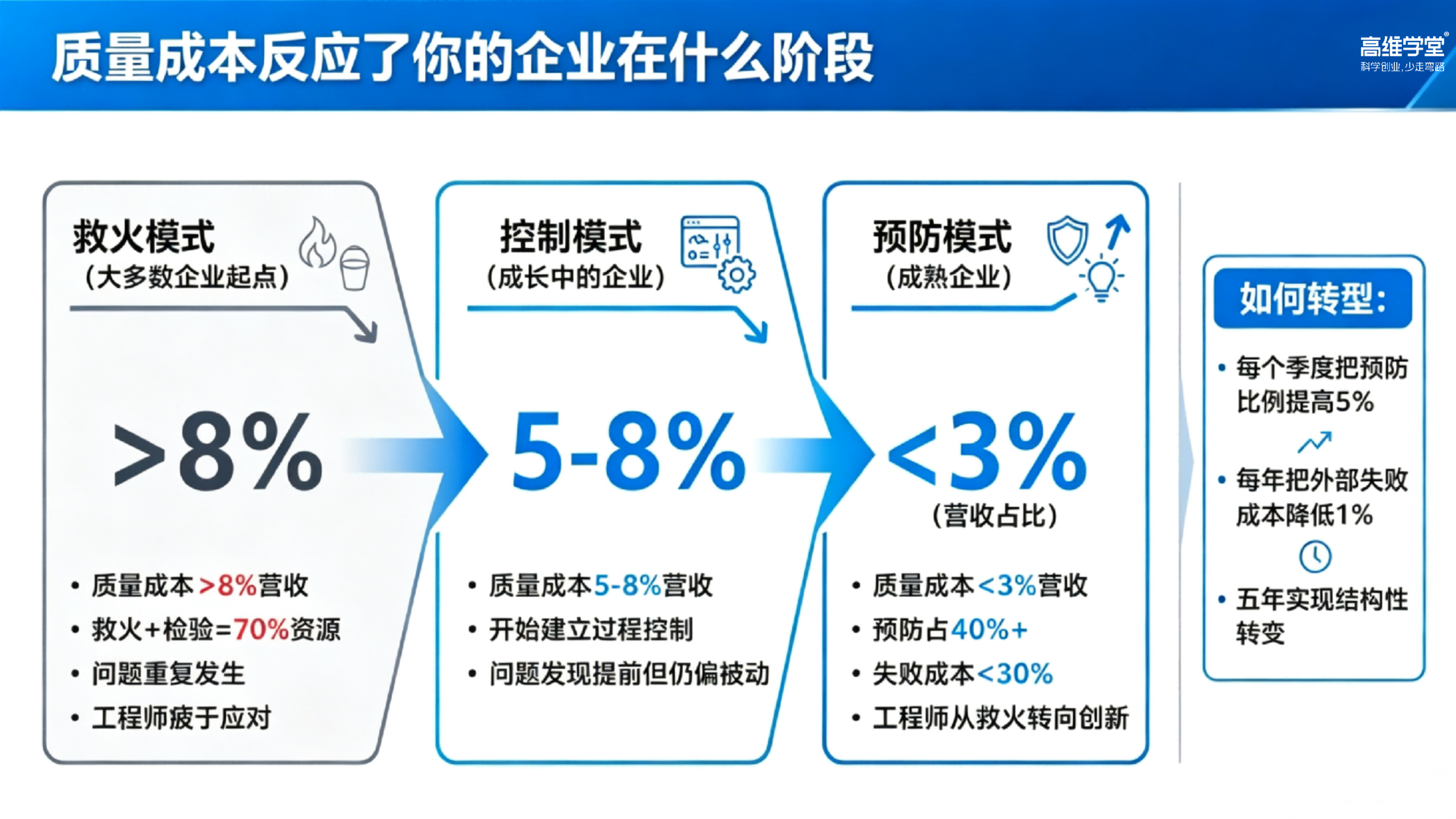 质量成本反应了你的企业在什么阶段

高维学堂®
科学创业，少走弯路

救火模式
(大多数企业起点)

>8%

• 质量成本>8%营收
• 救火+检验=70%资源
• 问题重复发生
• 工程师疲于应对

控制模式
(成长中的企业)

5-8%

• 质量成本5-8%营收
• 开始建立过程控制
• 问题发现提前但仍偏被动

预防模式
(成熟企业)

<3%
(营收占比)

• 质量成本<3%营收
• 预防占40%+
• 失败成本<30%
• 工程师从救火转向创新

如何转型:

• 每个季度把预防比例提高5%
• 每年把外部失败成本降低1%
• 五年实现结构性转变